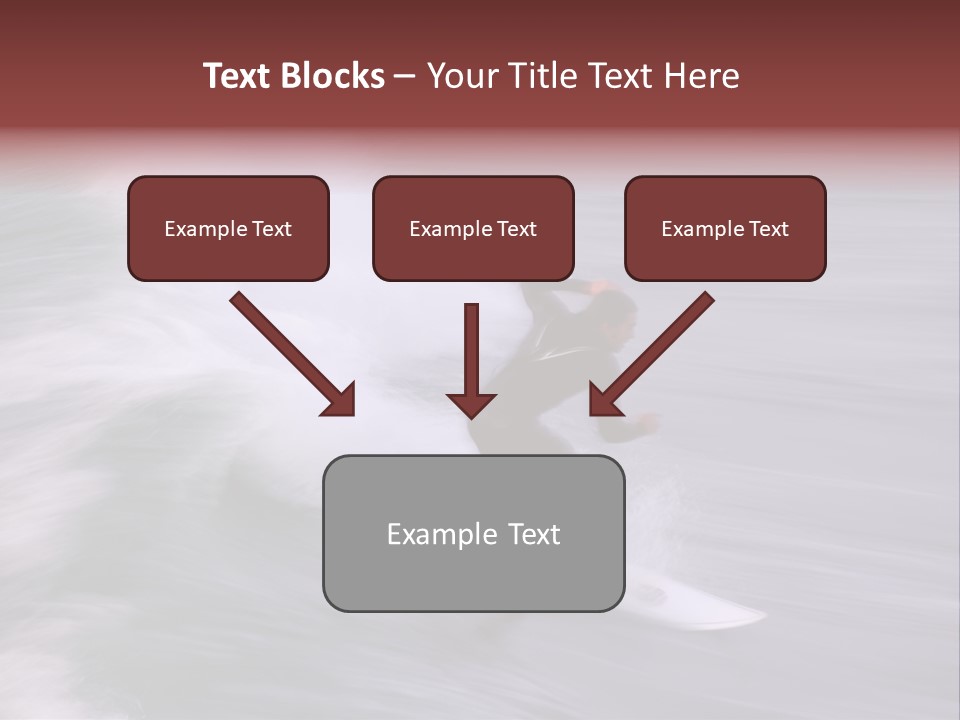 Text Blocks – Your Title Text Here

Example Text

Example Text

Example Text

Example Text